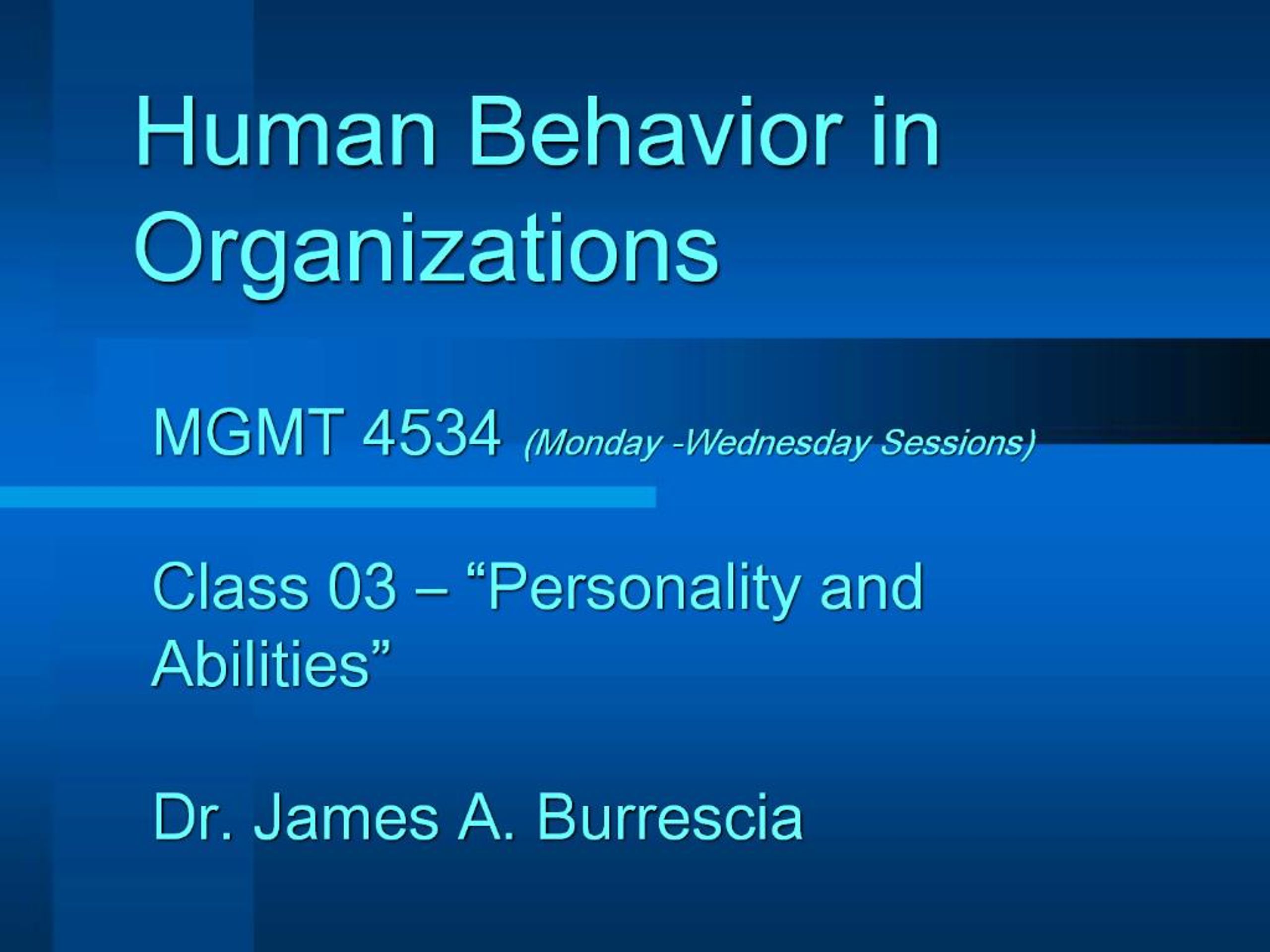 Human Behavior in Organizations

MGMT 4534 (Monday -Wednesday Sessions)

Class 03 – “Personality and Abilities”

Dr. James A. Burrescia